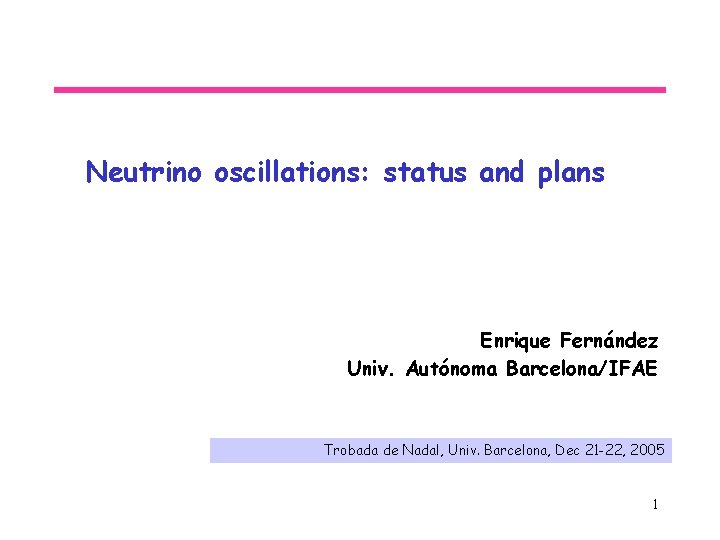 Neutrino oscillations: status and plans

Enrique Fernández
Univ. Autónoma Barcelona/IFAE

Trobada de Nadal, Univ. Barcelona, Dec 21-22, 2005

1